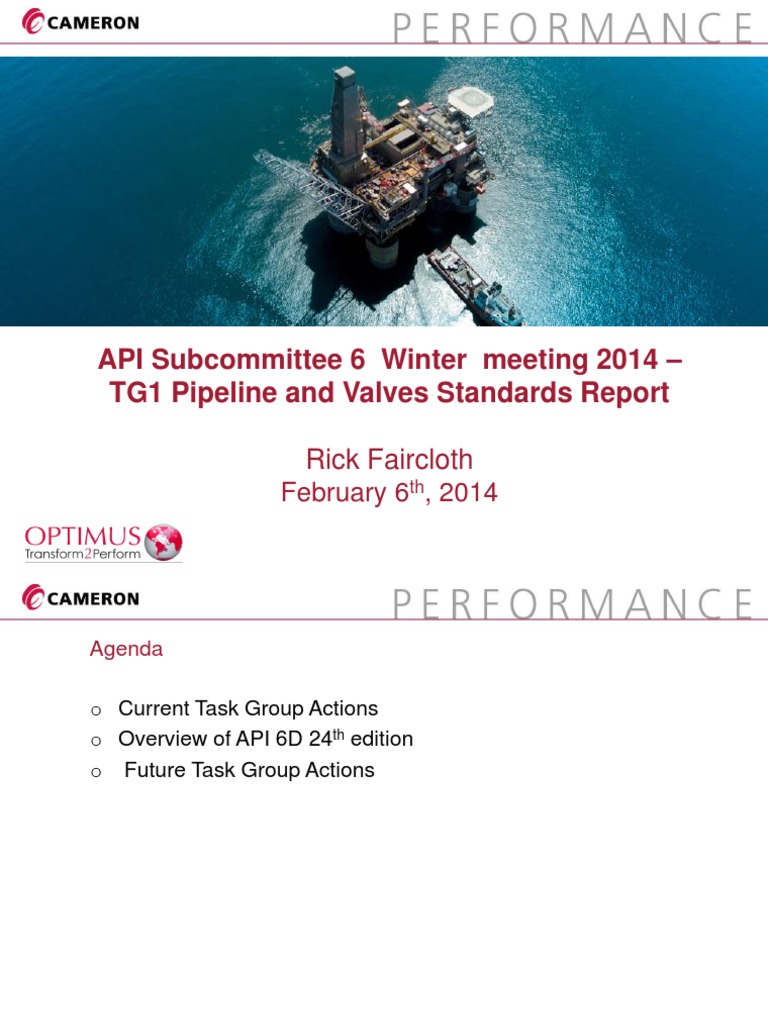 CAMERON

PERFORMANCE

API Subcommittee 6 Winter meeting 2014 – TG1 Pipeline and Valves Standards Report

Rick Faircloth
February 6$^{th}$, 2014

OPTIMUS
Transform2Perform

CAMERON

PERFORMANCE

Agenda

o Current Task Group Actions
o Overview of API 6D 24$^{th}$ edition
o Future Task Group Actions